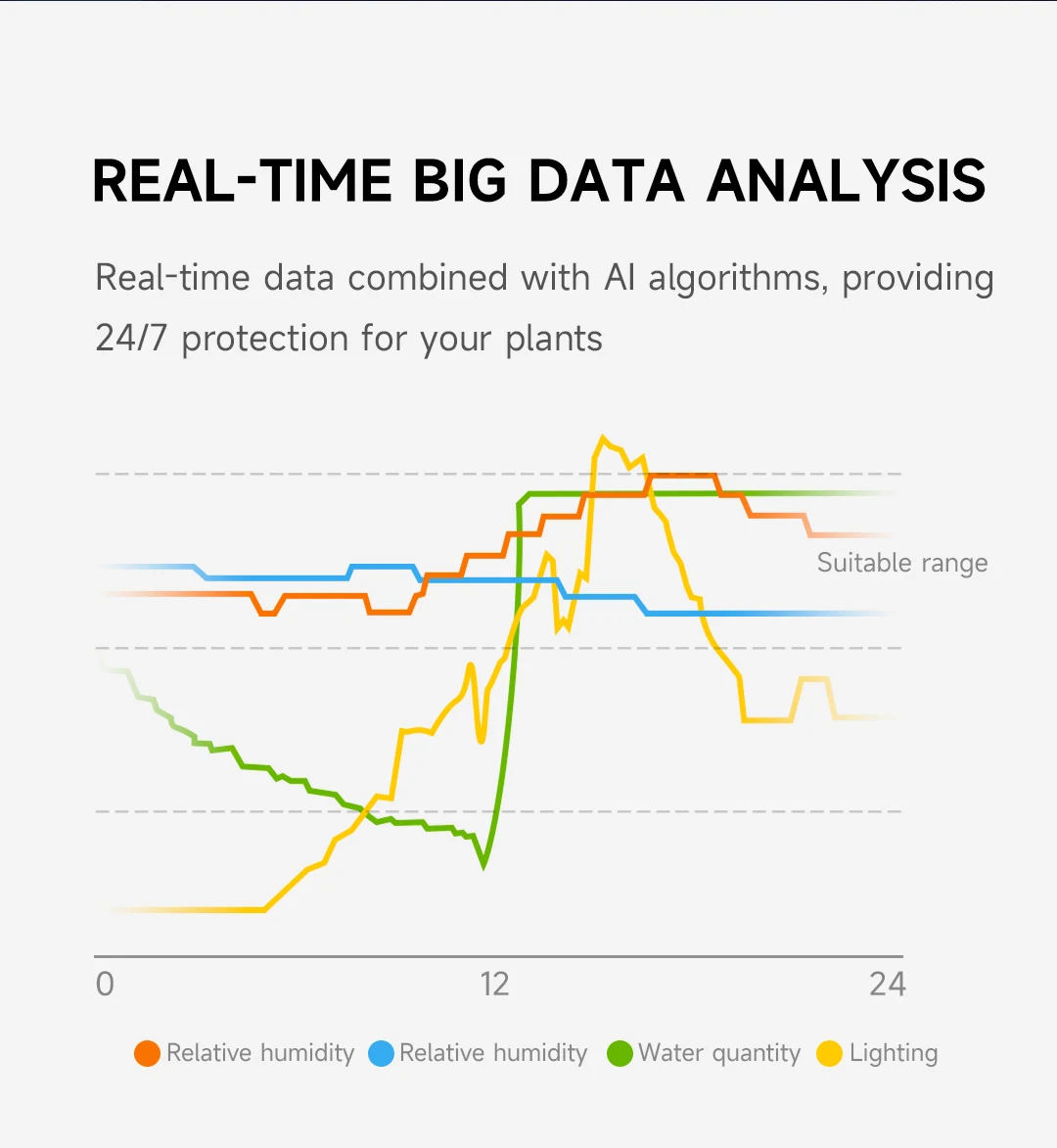 REAL-TIME BIG DATA ANALYSIS

Real-time data combined with AI algorithms, providing 24/7 protection for your plants

Suitable range

0
12
24

Relative humidity Relative humidity Water quantity Lighting